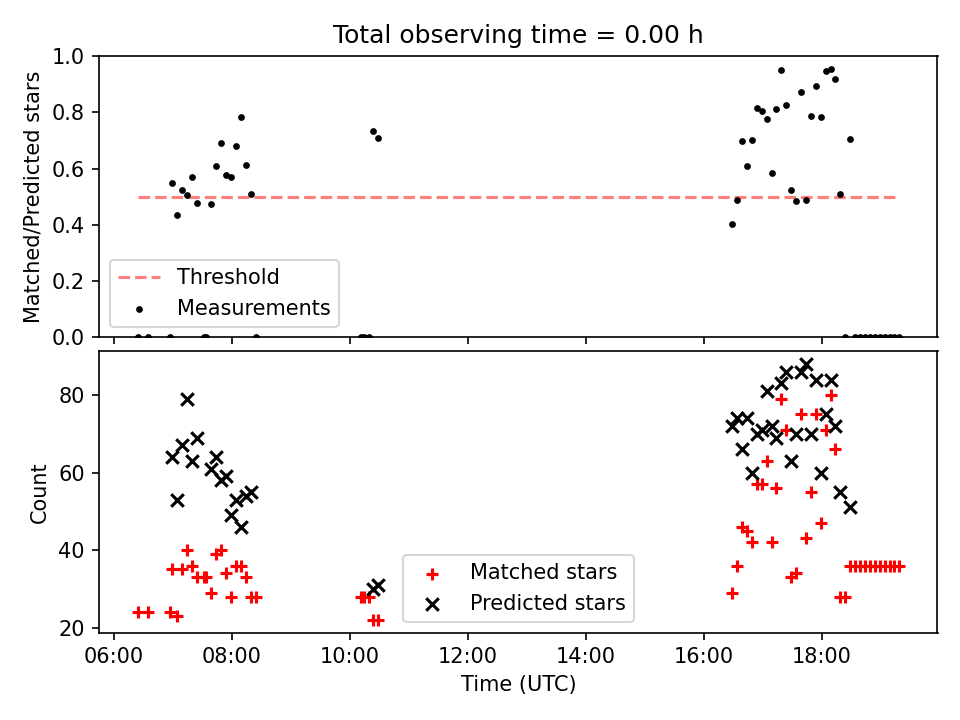 Total observing time = 0.00 h

Matched/Predicted stars

1.0
0.8
0.6
0.4
0.2
0.0

Threshold
Measurements

Count

80
60
40
20

Matched stars
Predicted stars

06:00
08:00
10:00
12:00
14:00
16:00
18:00

Time (UTC)